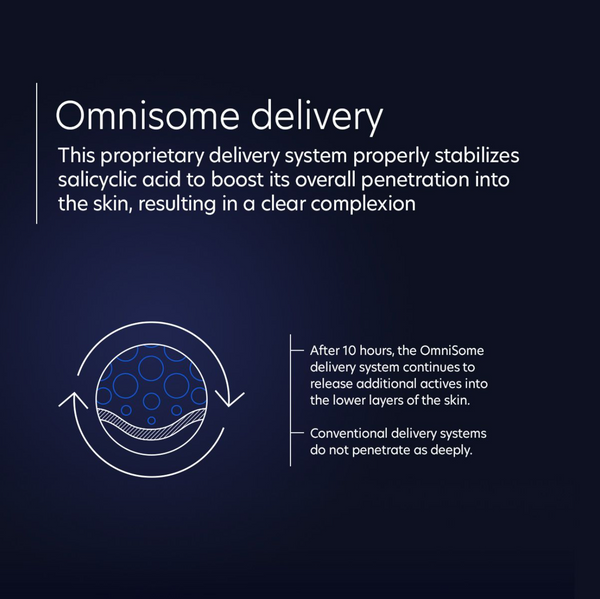 Omnisome delivery

This proprietary delivery system properly stabilizes salicyclic acid to boost its overall penetration into the skin, resulting in a clear complexion

After 10 hours, the OmniSome delivery system continues to release additional actives into the lower layers of the skin.

Conventional delivery systems do not penetrate as deeply.